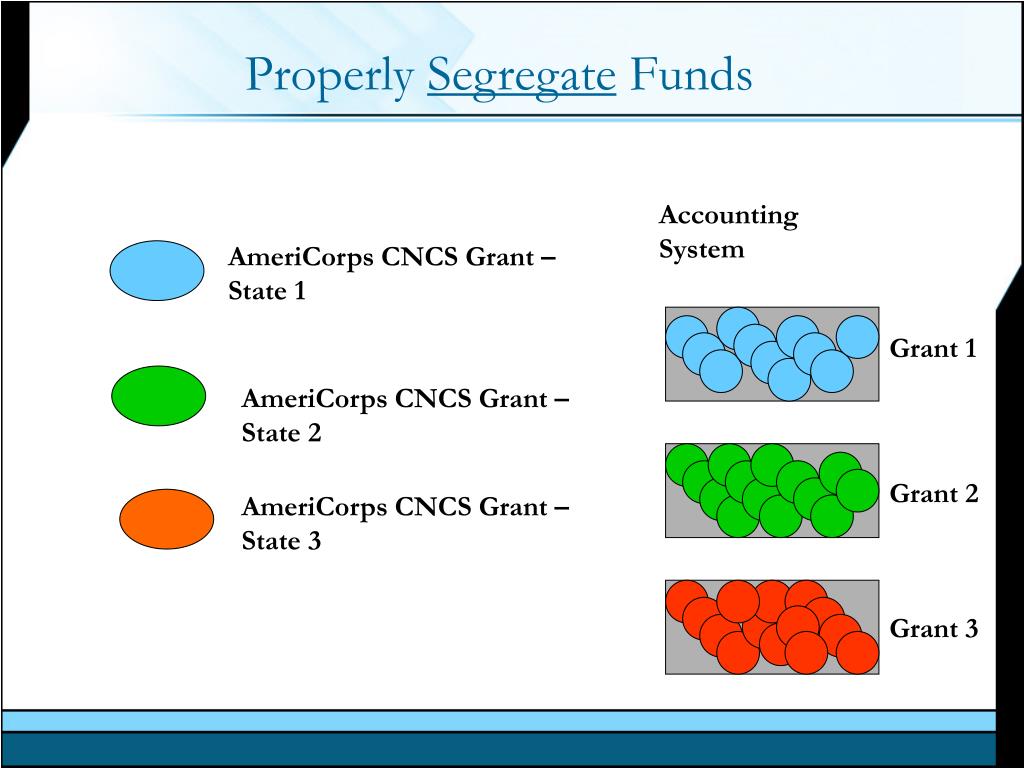 Properly Segregate Funds

AmeriCorps CNCS Grant – State 1

AmeriCorps CNCS Grant – State 2

AmeriCorps CNCS Grant – State 3

Accounting System

Grant 1

Grant 2

Grant 3